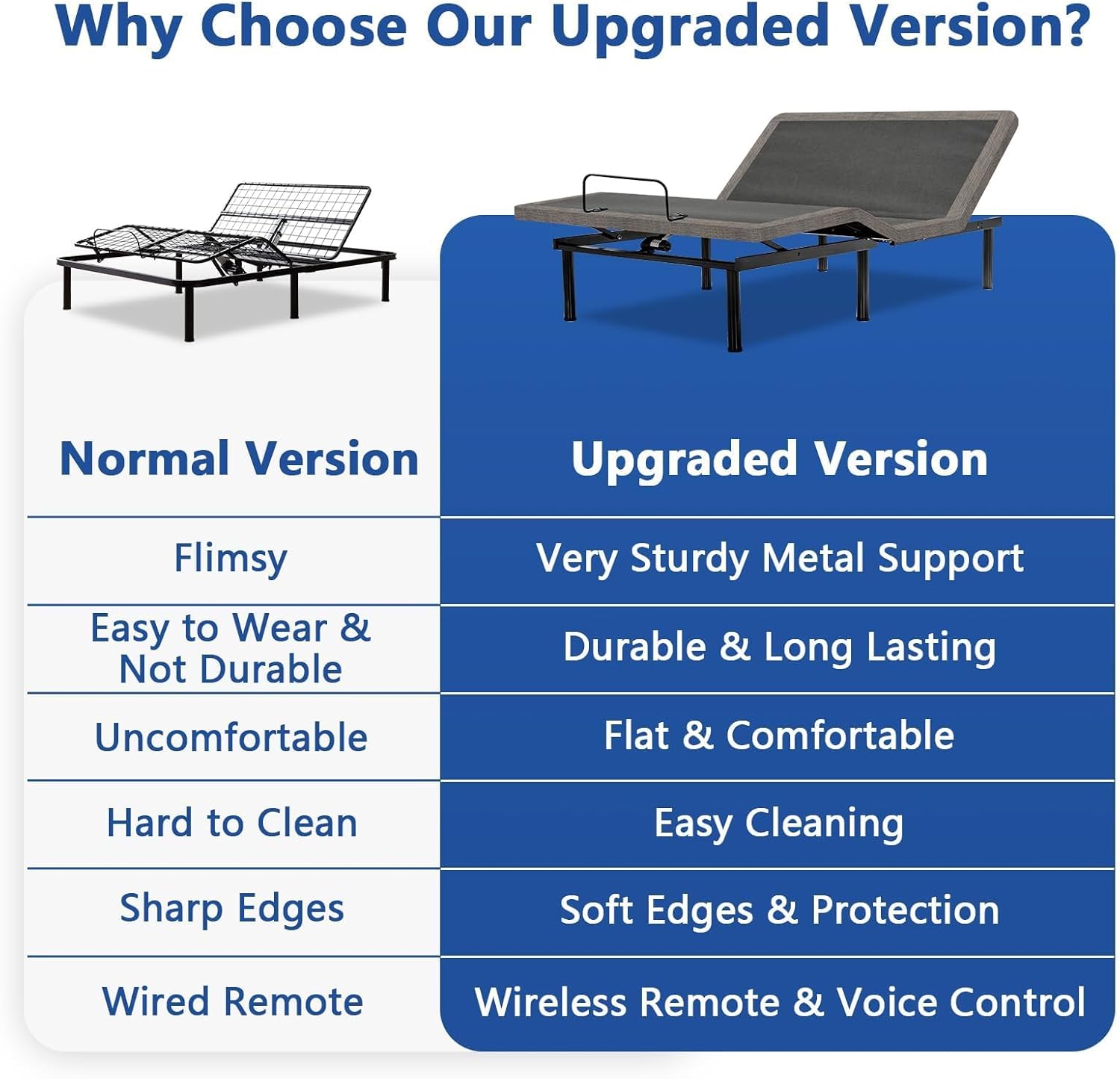 Why Choose Our Upgraded Version?

| Normal Version | Upgraded Version |
|---|---|
| Flimsy | Very Sturdy Metal Support |
| Easy to Wear & Not Durable | Durable & Long Lasting |
| Uncomfortable | Flat & Comfortable |
| Hard to Clean | Easy Cleaning |
| Sharp Edges | Soft Edges & Protection |
| Wired Remote | Wireless Remote & Voice Control |